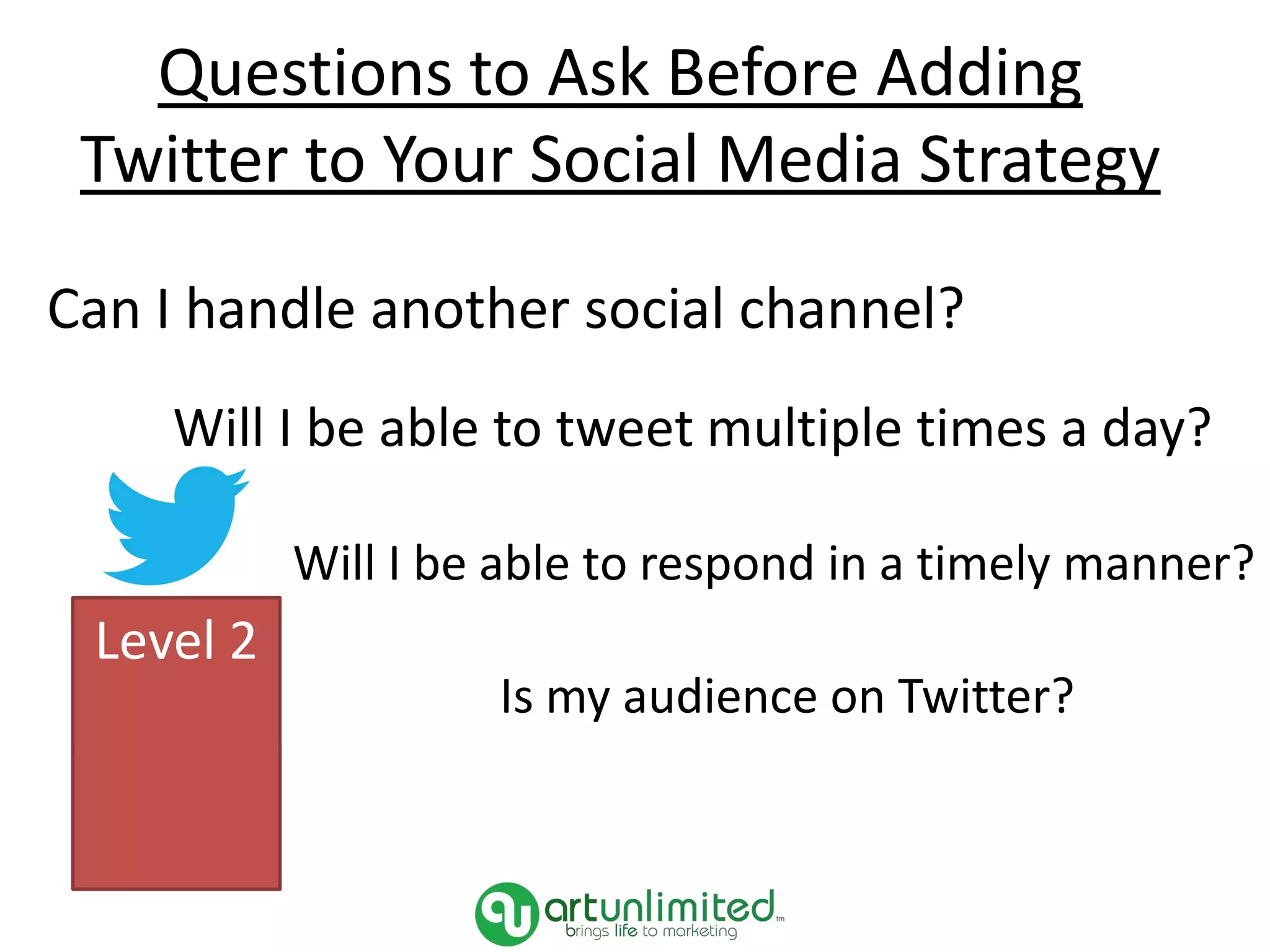 Questions to Ask Before Adding Twitter to Your Social Media Strategy

Can I handle another social channel?

Will I be able to tweet multiple times a day?

Will I be able to respond in a timely manner?

Level 2

Is my audience on Twitter?

artunlimited tm
brings life to marketing